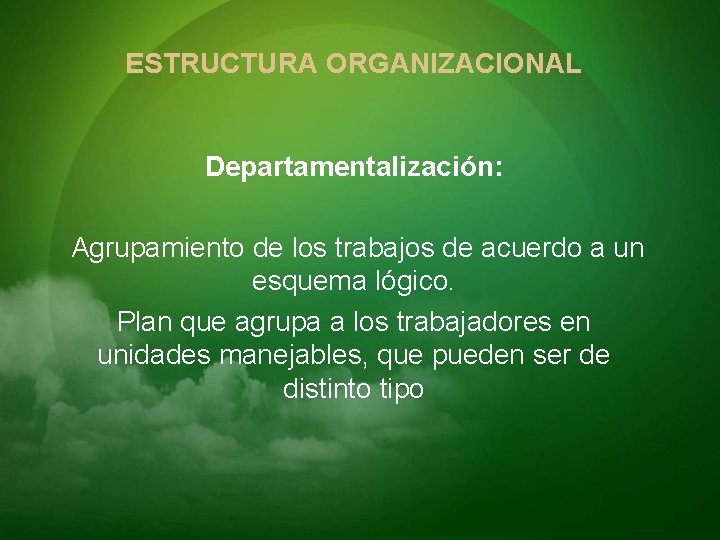 ESTRUCTURA ORGANIZACIONAL

Departamentalización:

Agrupamiento de los trabajos de acuerdo a un esquema lógico.

Plan que agrupa a los trabajadores en unidades manejables, que pueden ser de distinto tipo